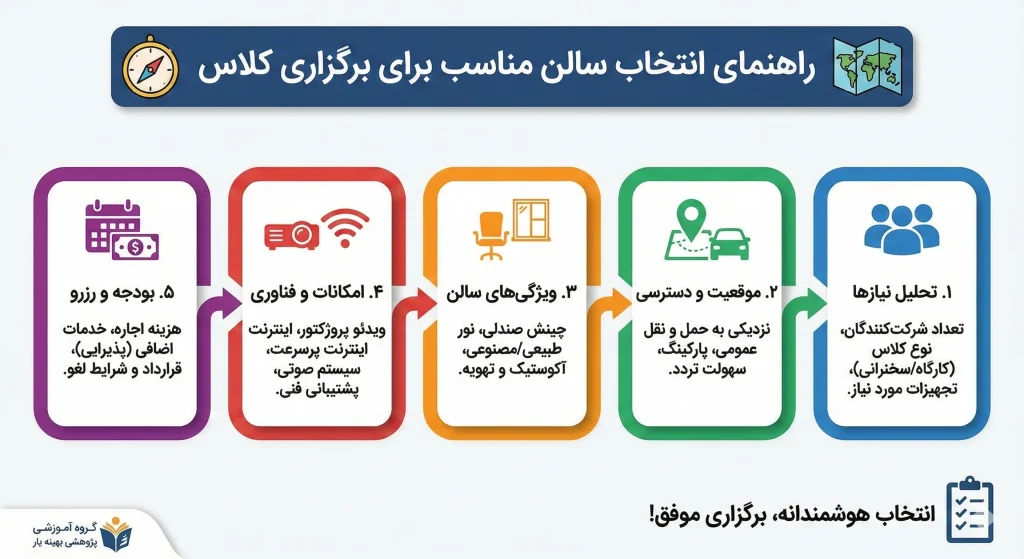 راهنمای انتخاب سالن مناسب برای برگزاری کلاس

۱. تحلیل نیازها
تعداد شرکت‌کنندگان، نوع کلاس (کارگاه/سخنرانی)، تجهیزات مورد نیاز.

۲. موقعیت و دسترسی
نزدیکی به حمل و نقل عمومی، پارکینگ، سهولت تردد.

۳. ویژگی‌های سالن
چینش صندلی، نور طبیعی/مصنوعی، آکوستیک و تهویه.

۴. امکانات و فناوری
ویدئو پروژکتور، اینترنت اینترنت پرسرعت، سیستم صوتی، پشتیبانی فنی.

۵. بودجه و رزرو
هزینه اجاره، خدمات اضافی (پذیرایی)، قرارداد و شرایط لغو.

انتخاب هوشمندانه، برگزاری موفق!

گروه آموزشی پژوهشی بهینه یار